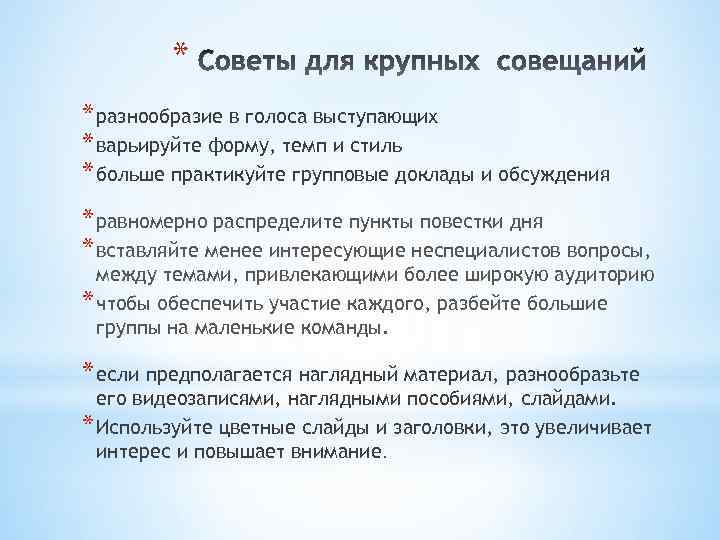 * Советы для крупных совещаний

* разнообразие в голоса выступающих
* варьируйте форму, темп и стиль
* больше практикуйте групповые доклады и обсуждения

* равномерно распределите пункты повестки дня
* вставляйте менее интересующие неспециалистов вопросы, между темами, привлекающими более широкую аудиторию
* чтобы обеспечить участие каждого, разбейте большие группы на маленькие команды.

* если предполагается наглядный материал, разнообразьте его видеозаписями, наглядными пособиями, слайдами.
* Используйте цветные слайды и заголовки, это увеличивает интерес и повышает внимание.